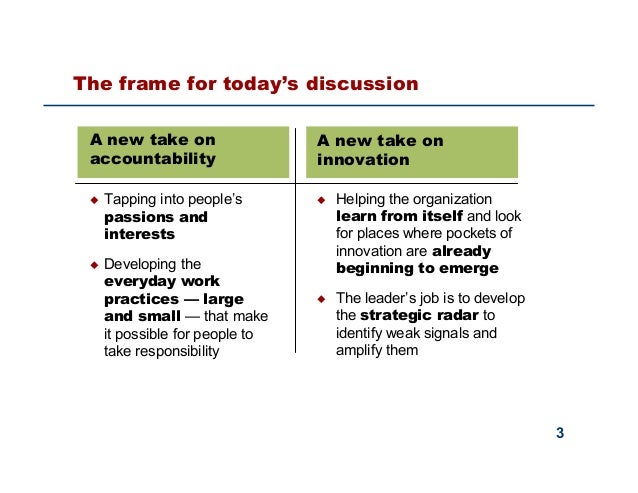 The frame for today's discussion

A new take on accountability

◆ Tapping into people's passions and interests

◆ Developing the everyday work practices — large and small — that make it possible for people to take responsibility

A new take on innovation

◆ Helping the organization learn from itself and look for places where pockets of innovation are already beginning to emerge

◆ The leader's job is to develop the strategic radar to identify weak signals and amplify them

3